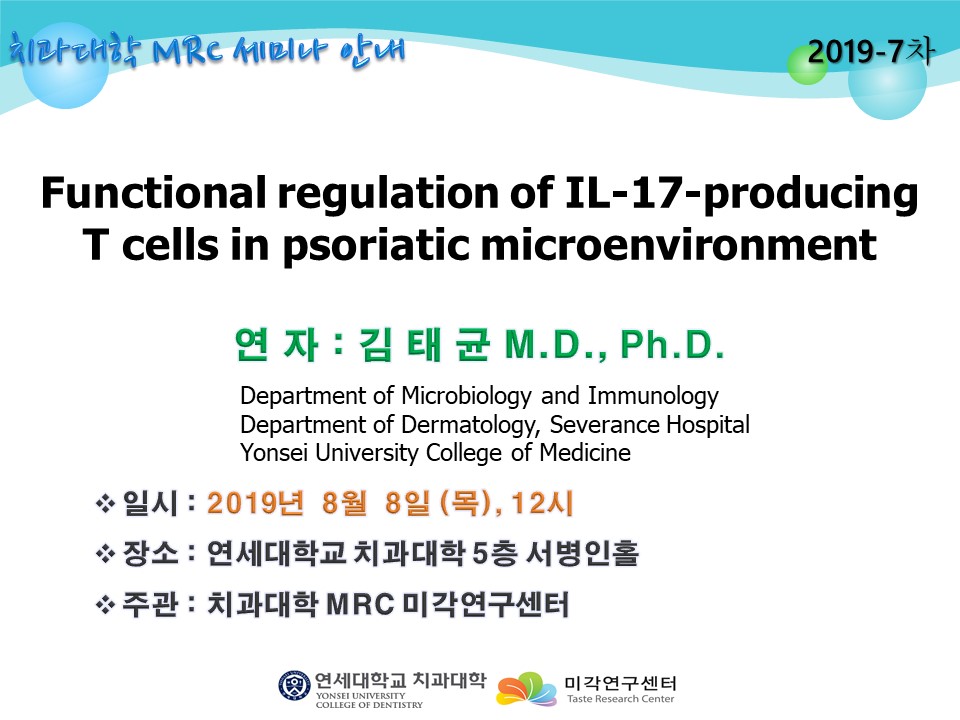 치과대학 MRC 세미나 안내

2019-7차

Functional regulation of IL-17-producing T cells in psoriatic microenvironment

연 자 : 김 태 균 M.D., Ph.D.

Department of Microbiology and Immunology
Department of Dermatology, Severance Hospital
Yonsei University College of Medicine

❖ 일시 : 2019년 8월 8일 (목), 12시

❖ 장소 : 연세대학교 치과대학 5층 서병인홀

❖ 주관 : 치과대학 MRC 미각연구센터

연세대학교 치과대학
YONSEI UNIVERSITY
COLLEGE OF DENTISTRY

미각연구센터
Taste Research Center